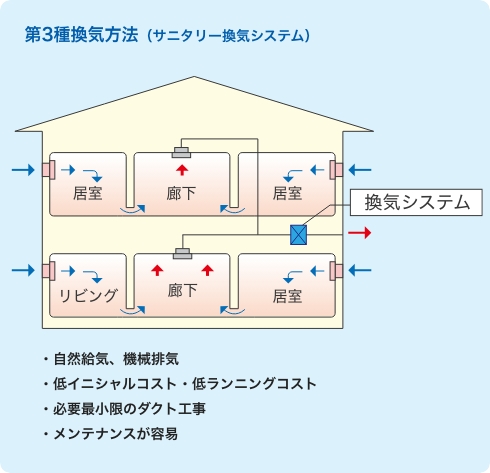 第3種換気方法（サニタリー換気システム）

居室
廊下
居室
換気システム
リビング
廊下
居室

・自然給気、機械排気
・低イニシャルコスト・低ランニングコスト
・必要最小限のダクト工事
・メンテナンスが容易